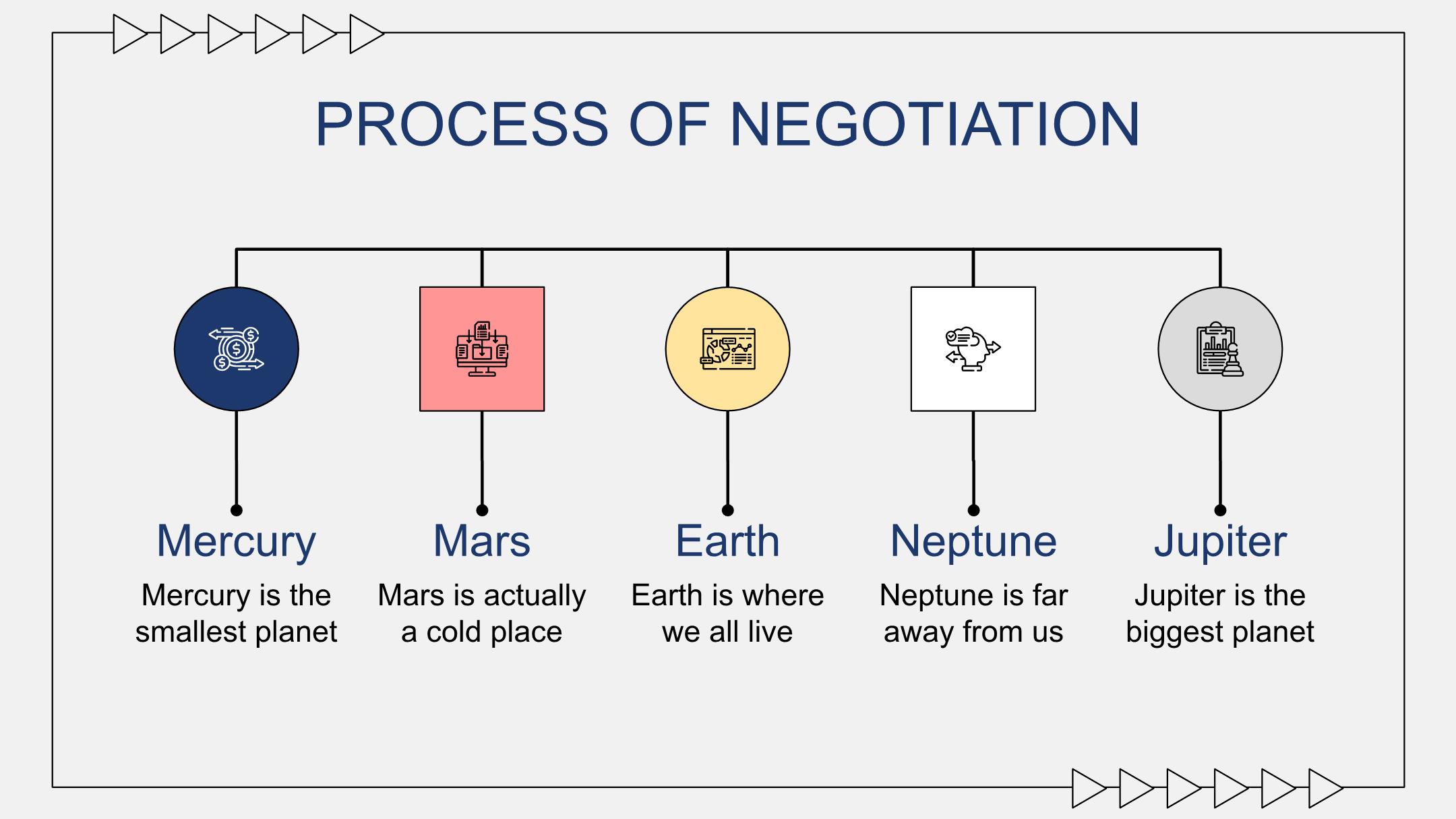 PROCESS OF NEGOTIATION

Mercury
Mercury is the smallest planet

Mars
Mars is actually a cold place

Earth
Earth is where we all live

Neptune
Neptune is far away from us

Jupiter
Jupiter is the biggest planet